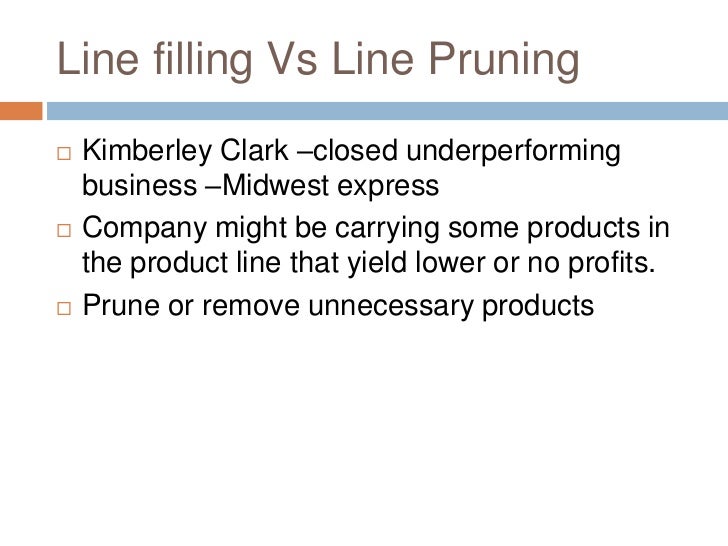 Line filling Vs Line Pruning

□ Kimberley Clark –closed underperforming business –Midwest express

□ Company might be carrying some products in the product line that yield lower or no profits.

□ Prune or remove unnecessary products